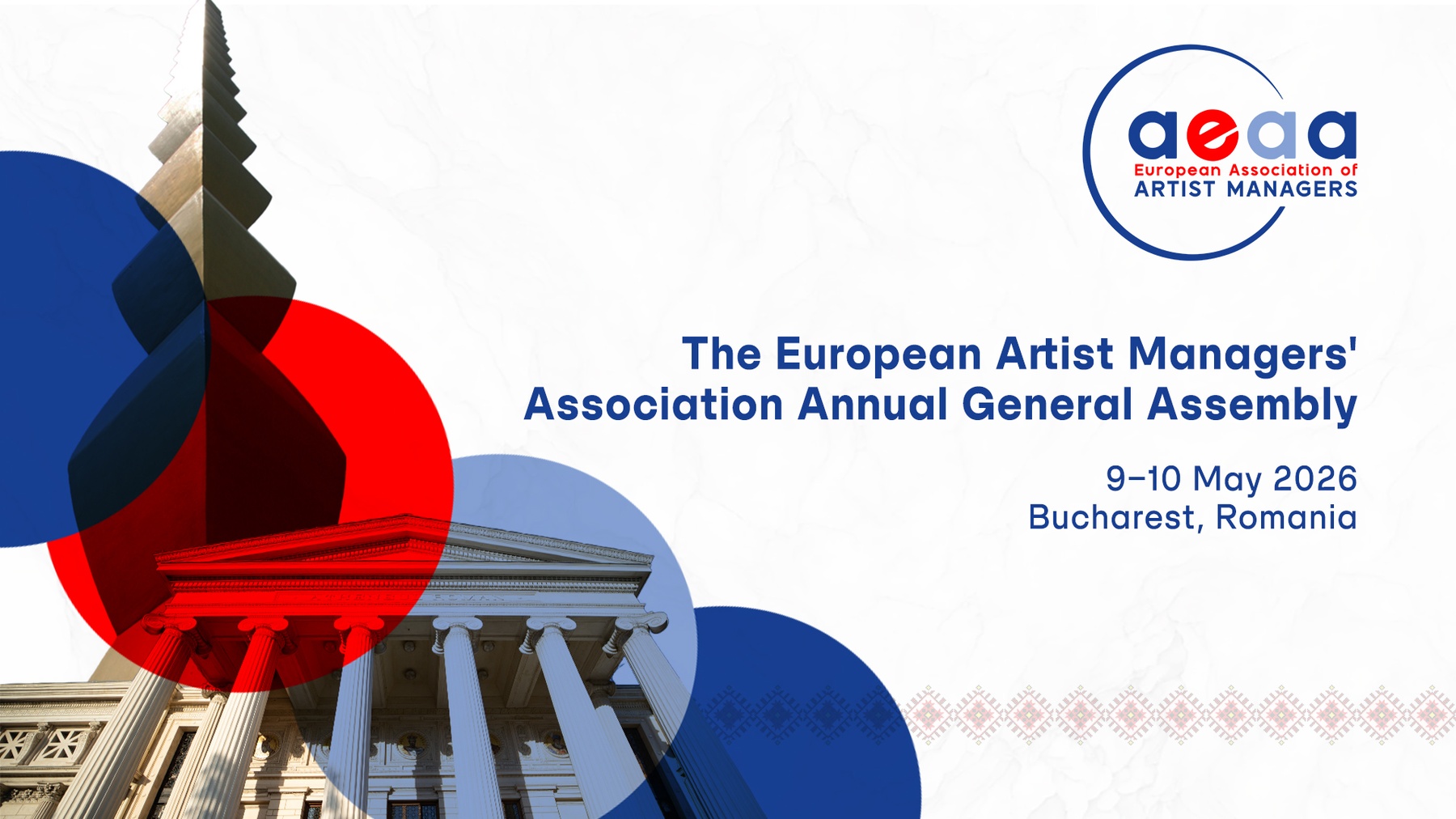 aeaa
European Association of
ARTIST MANAGERS

The European Artist Managers' Association Annual General Assembly

9–10 May 2026
Bucharest, Romania